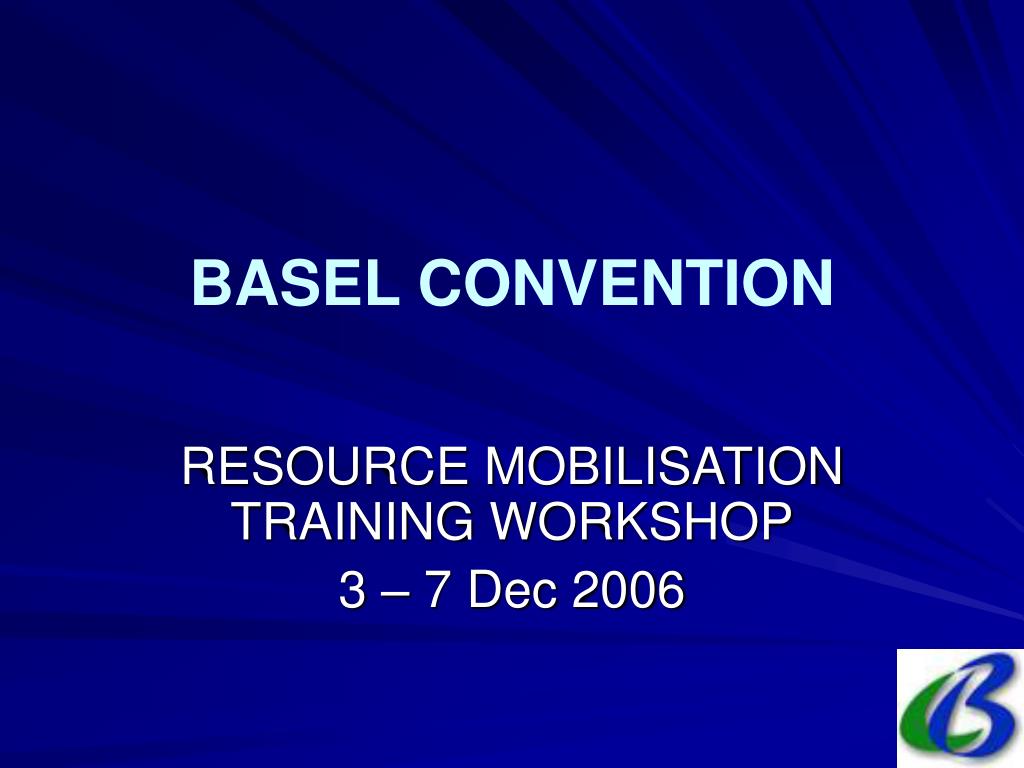 BASEL CONVENTION

RESOURCE MOBILISATION TRAINING WORKSHOP

3 – 7 Dec 2006